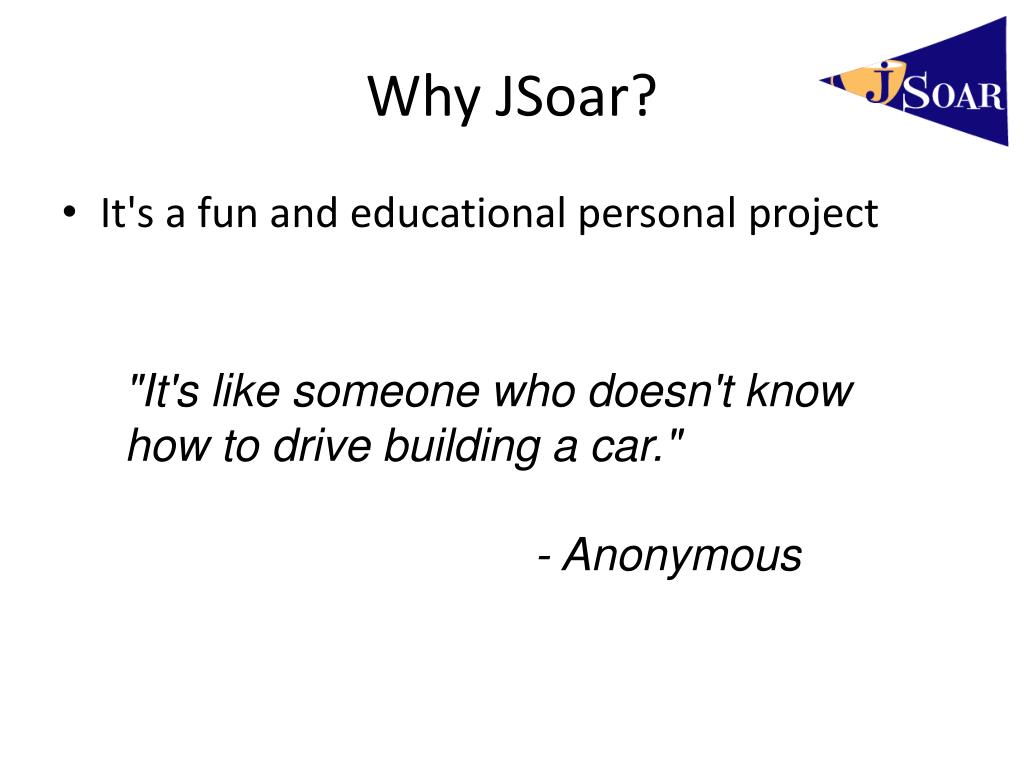 Why JSoar?

JSOAR

• It's a fun and educational personal project

"It's like someone who doesn't know how to drive building a car."

- Anonymous